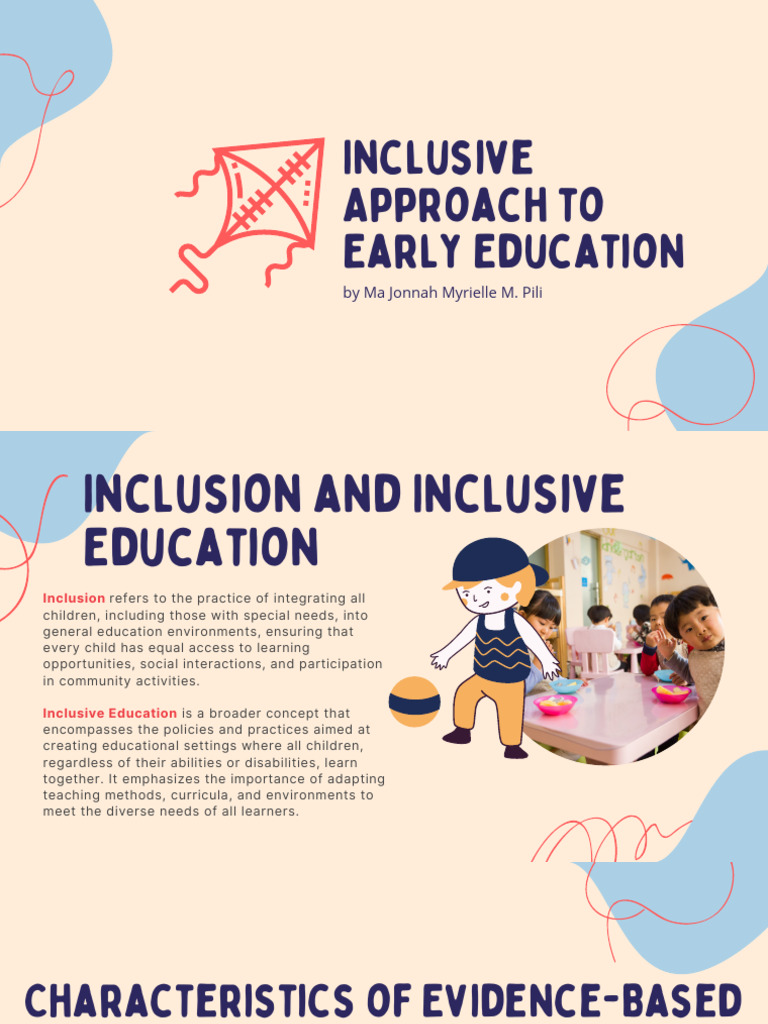 INCLUSIVE APPROACH TO EARLY EDUCATION

by Ma Jonnah Myrielle M. Pili

INCLUSION AND INCLUSIVE EDUCATION

Inclusion refers to the practice of integrating all children, including those with special needs, into general education environments, ensuring that every child has equal access to learning opportunities, social interactions, and participation in community activities.

Inclusive Education is a broader concept that encompasses the policies and practices aimed at creating educational settings where all children, regardless of their abilities or disabilities, learn together. It emphasizes the importance of adapting teaching methods, curricula, and environments to meet the diverse needs of all learners.

CHARACTERISTICS OF EVIDENCE-BASED